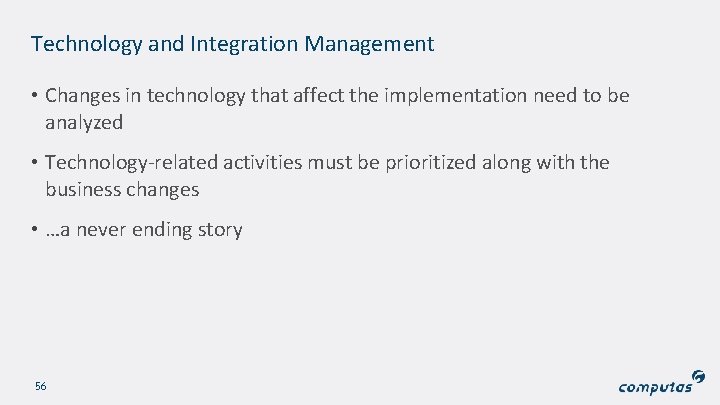 Technology and Integration Management

• Changes in technology that affect the implementation need to be analyzed

• Technology-related activities must be prioritized along with the business changes

• …a never ending story

56

computas